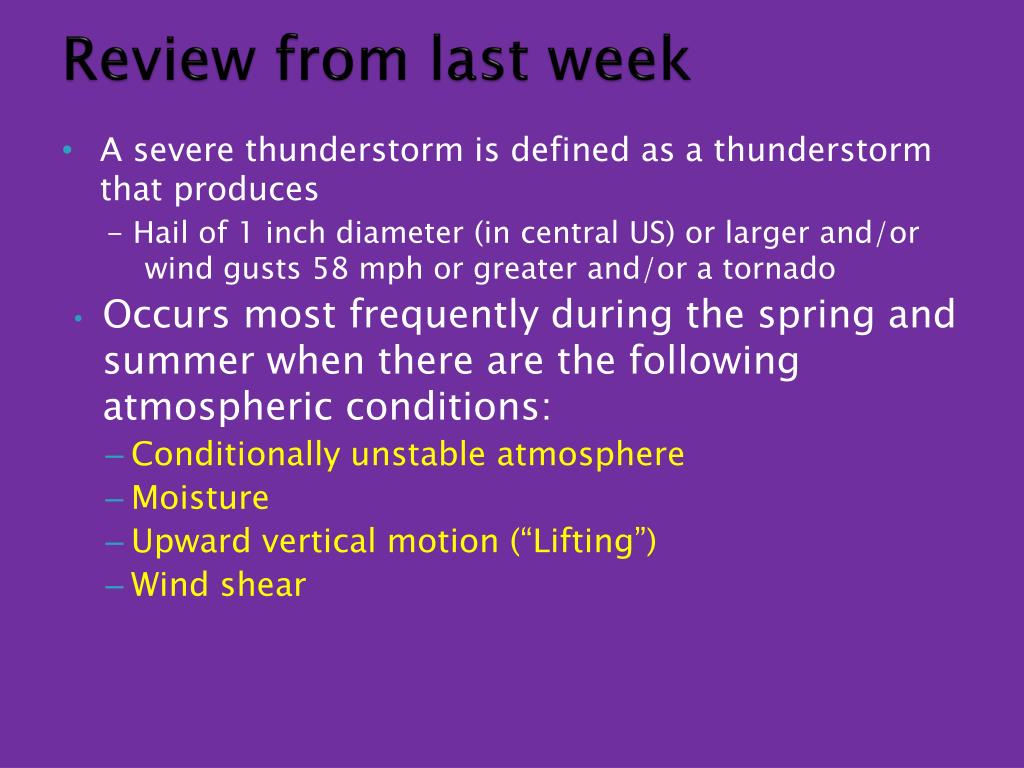 Review from last week

• A severe thunderstorm is defined as a thunderstorm that produces
  – Hail of 1 inch diameter (in central US) or larger and/or wind gusts 58 mph or greater and/or a tornado
• Occurs most frequently during the spring and summer when there are the following atmospheric conditions:
  – Conditionally unstable atmosphere
  – Moisture
  – Upward vertical motion (“Lifting”)
  – Wind shear